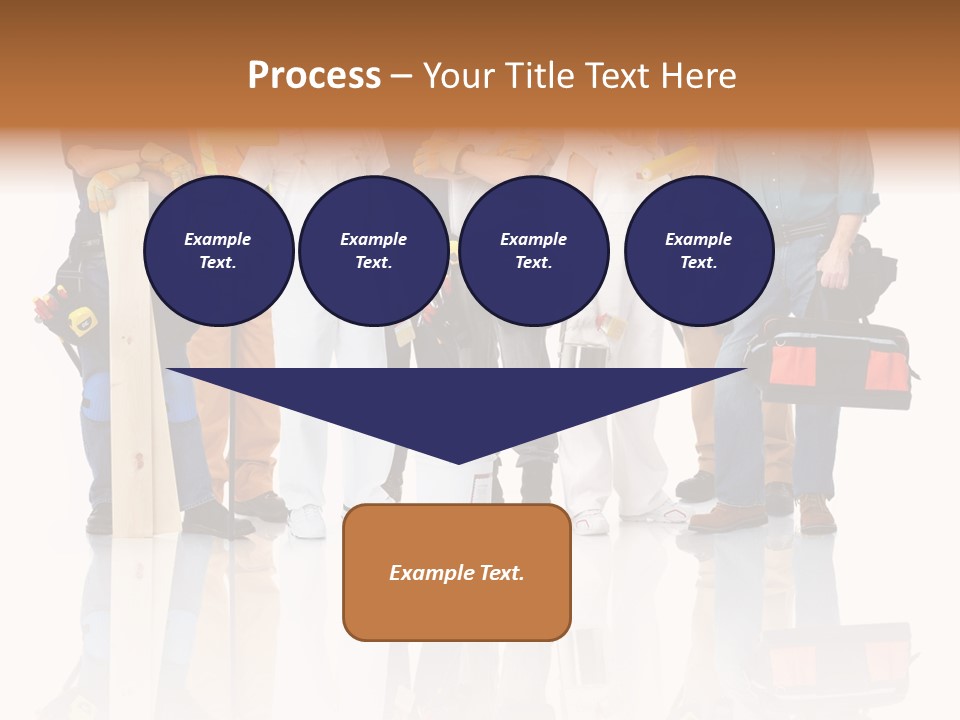 Process – Your Title Text Here

Example Text.

Example Text.

Example Text.

Example Text.

Example Text.